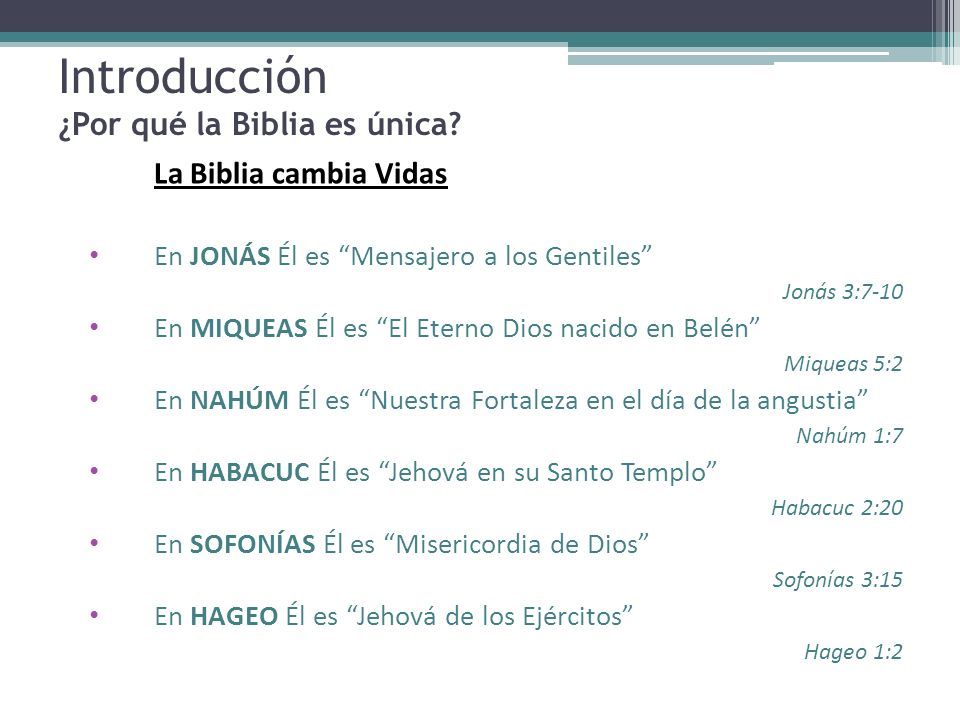 Introducción
¿Por qué la Biblia es única?

La Biblia cambia Vidas

• En JONÁS Él es “Mensajero a los Gentiles”
Jonás 3:7-10
• En MIQUEAS Él es “El Eterno Dios nacido en Belén”
Miqueas 5:2
• En NAHÚM Él es “Nuestra Fortaleza en el día de la angustia”
Nahúm 1:7
• En HABACUC Él es “Jehová en su Santo Templo”
Habacuc 2:20
• En SOFONÍAS Él es “Misericordia de Dios”
Sofonías 3:15
• En HAGEO Él es “Jehová de los Ejércitos”
Hageo 1:2